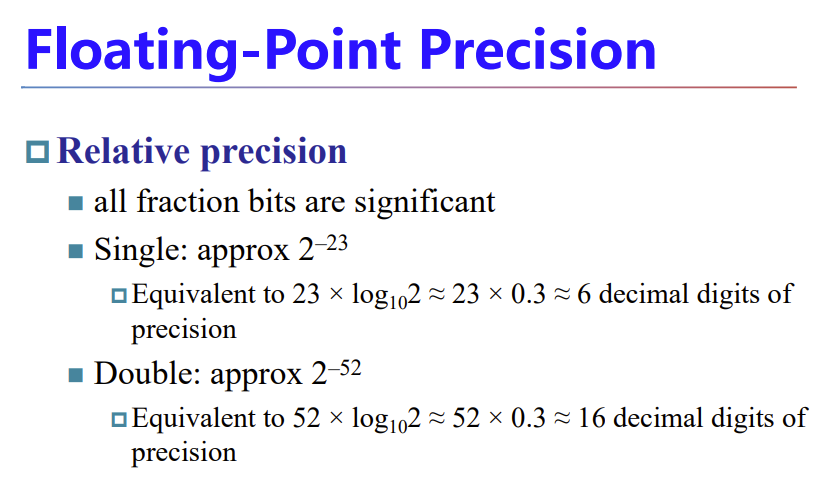 Floating-Point Precision

Relative precision

all fraction bits are significant

Single: approx $2^{-23}$

Equivalent to $23 \times \log_{10}2 \approx 23 \times 0.3 \approx 6$ decimal digits of precision

Double: approx $2^{-52}$

Equivalent to $52 \times \log_{10}2 \approx 52 \times 0.3 \approx 16$ decimal digits of precision